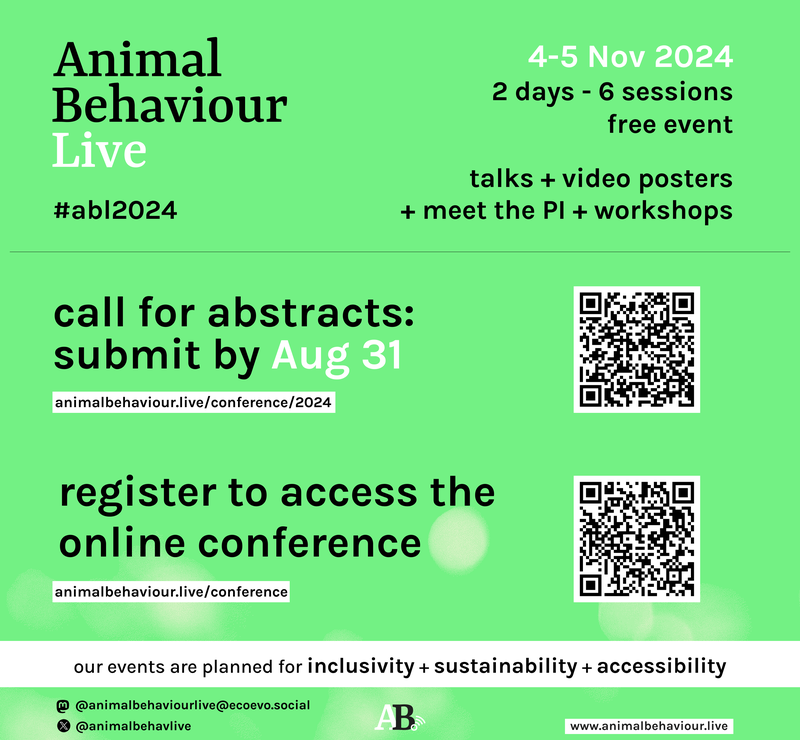 Animal Behaviour Live

#abl2024

4-5 Nov 2024
2 days - 6 sessions
free event

talks + video posters
+ meet the PI + workshops

call for abstracts: submit by Aug 31

animalbehaviour.live/conference/2024

register to access the online conference

animalbehaviour.live/conference

our events are planned for inclusivity + sustainability + accessibility

@animalbehaviourlive@ecoevo.social
@animalbehavlive

AB

www.animalbehaviour.live